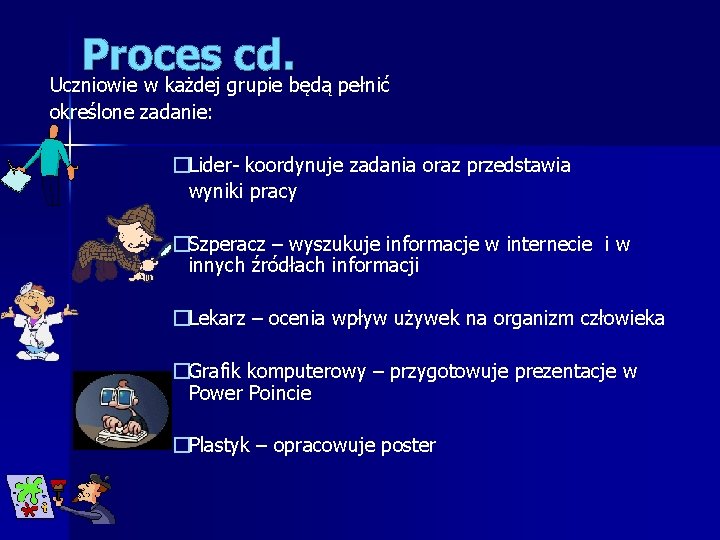 Proces cd.

Uczniowie w każdej grupie będą pełnić określone zadanie:

□Lider- koordynuje zadania oraz przedstawia wyniki pracy

□Szperacz – wyszukuje informacje w internecie i w innych źródłach informacji

□Lekarz – ocenia wpływ używek na organizm człowieka

□Grafik komputerowy – przygotowuje prezentacje w Power Poincie

□Plastyk – opracowuje poster